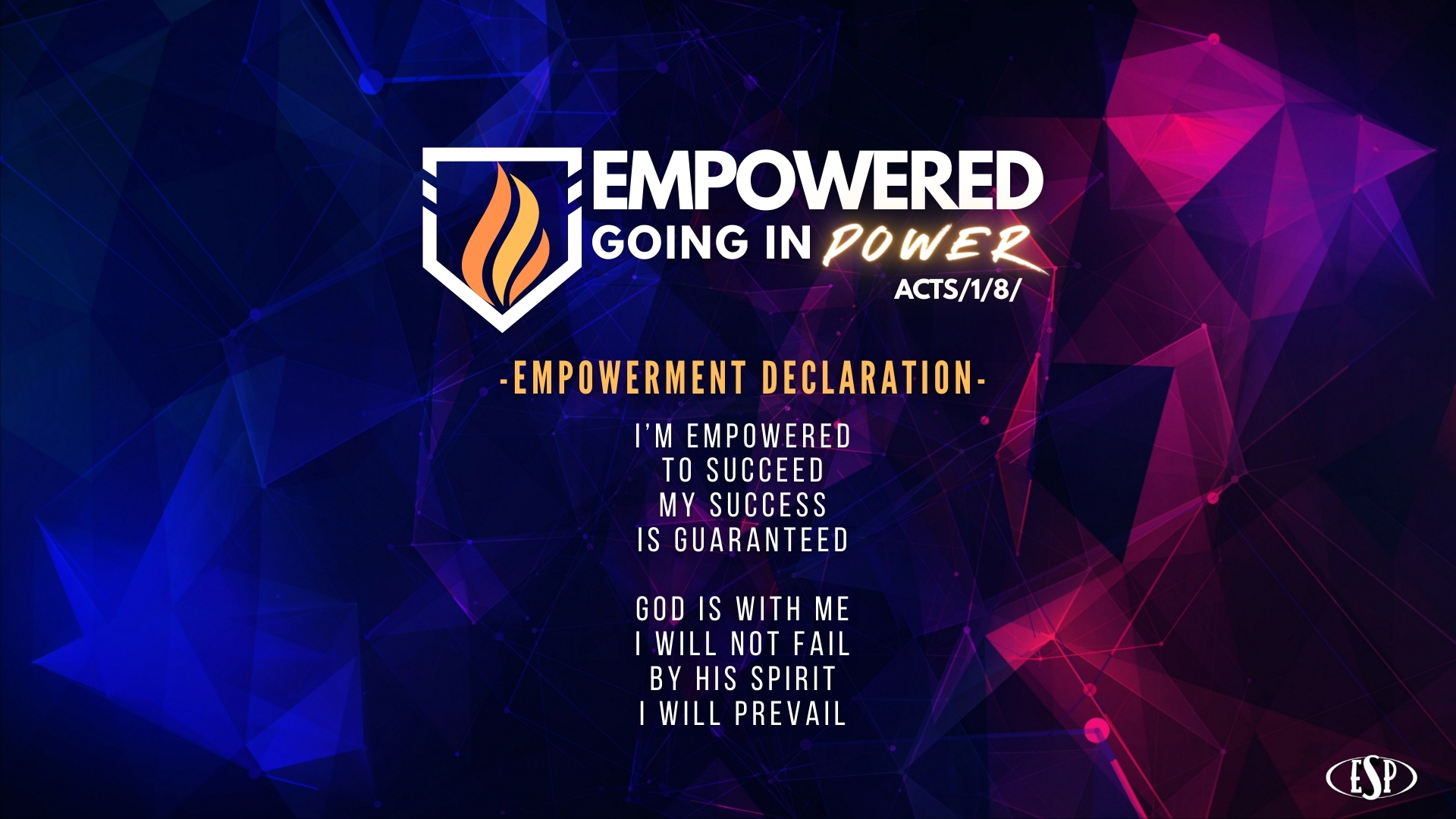 EMPOWERED
GOING IN POWER
ACTS/1/8/

-EMPOWERMENT DECLARATION-

I'M EMPOWERED
TO SUCCEED
MY SUCCESS
IS GUARANTEED

GOD IS WITH ME
I WILL NOT FAIL
BY HIS SPIRIT
I WILL PREVAIL

ESP